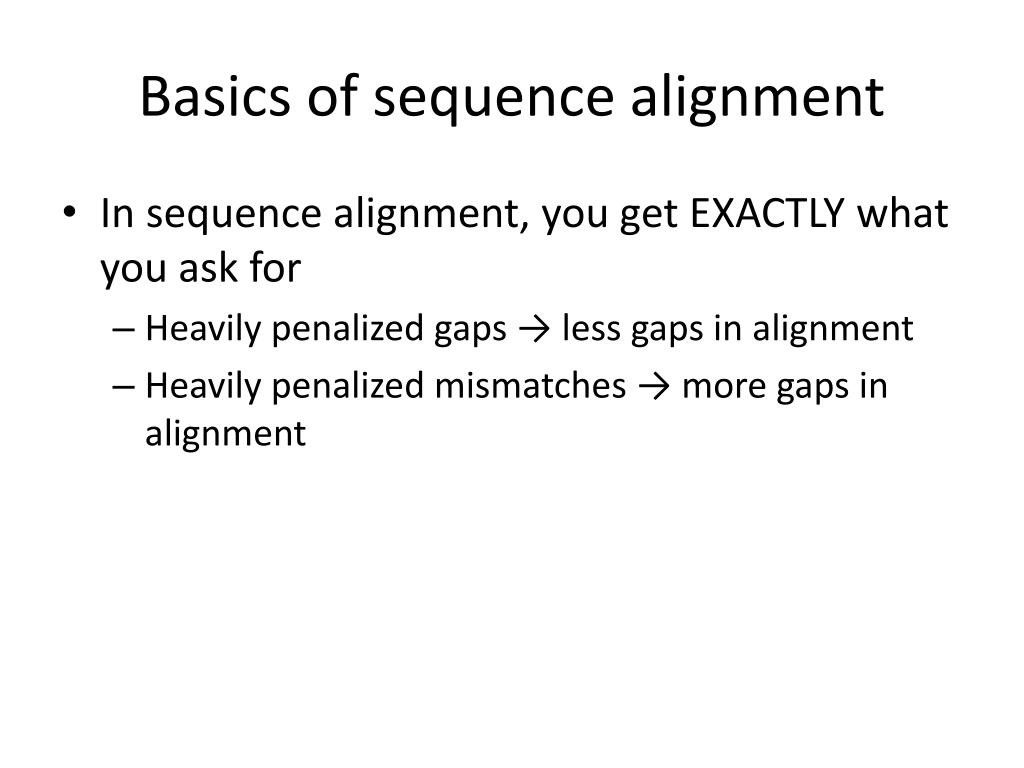 Basics of sequence alignment

• In sequence alignment, you get EXACTLY what you ask for
  – Heavily penalized gaps → less gaps in alignment
  – Heavily penalized mismatches → more gaps in alignment